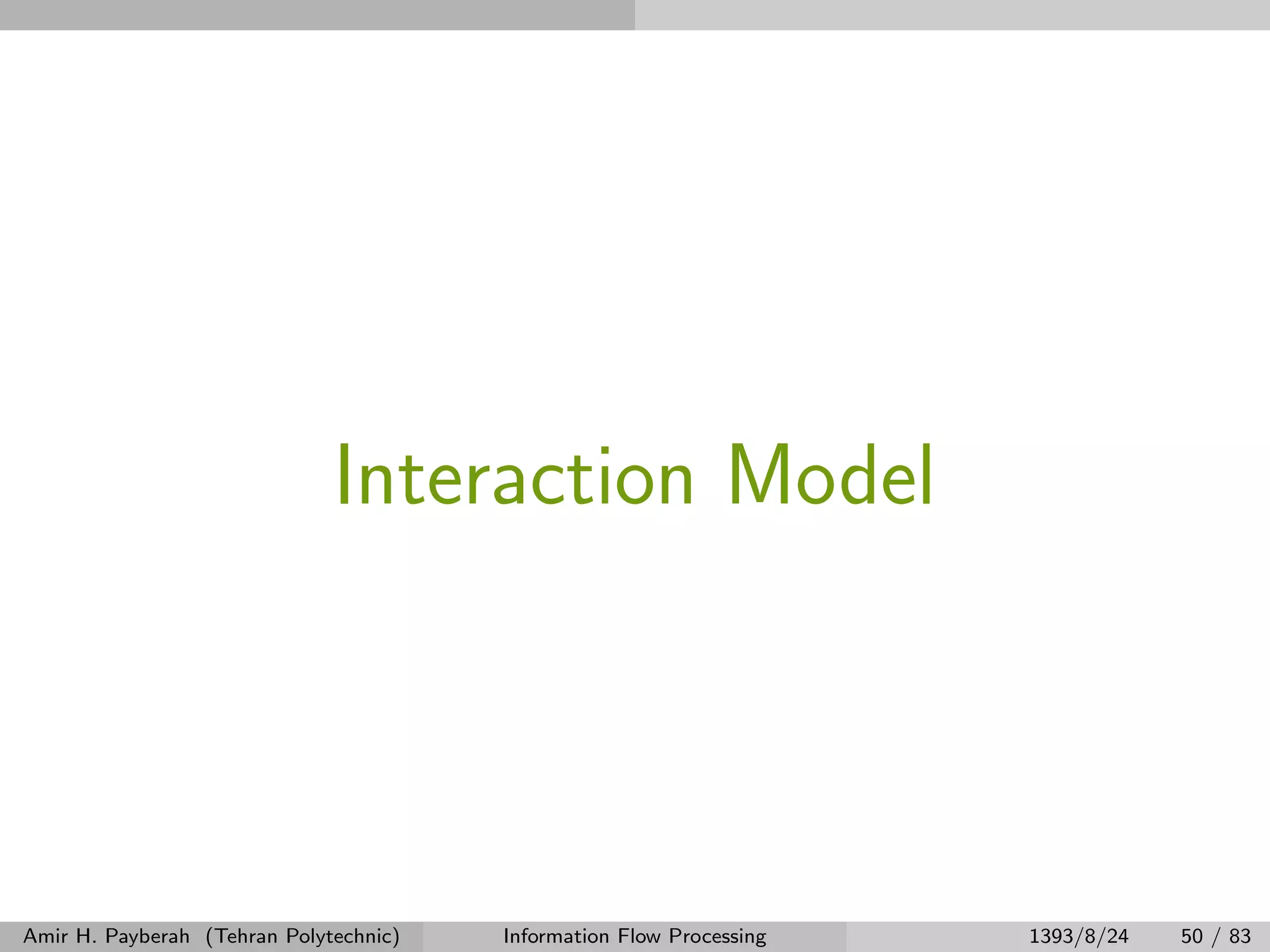 Interaction Model

Amir H. Payberah (Tehran Polytechnic) Information Flow Processing 1393/8/24 50 / 83